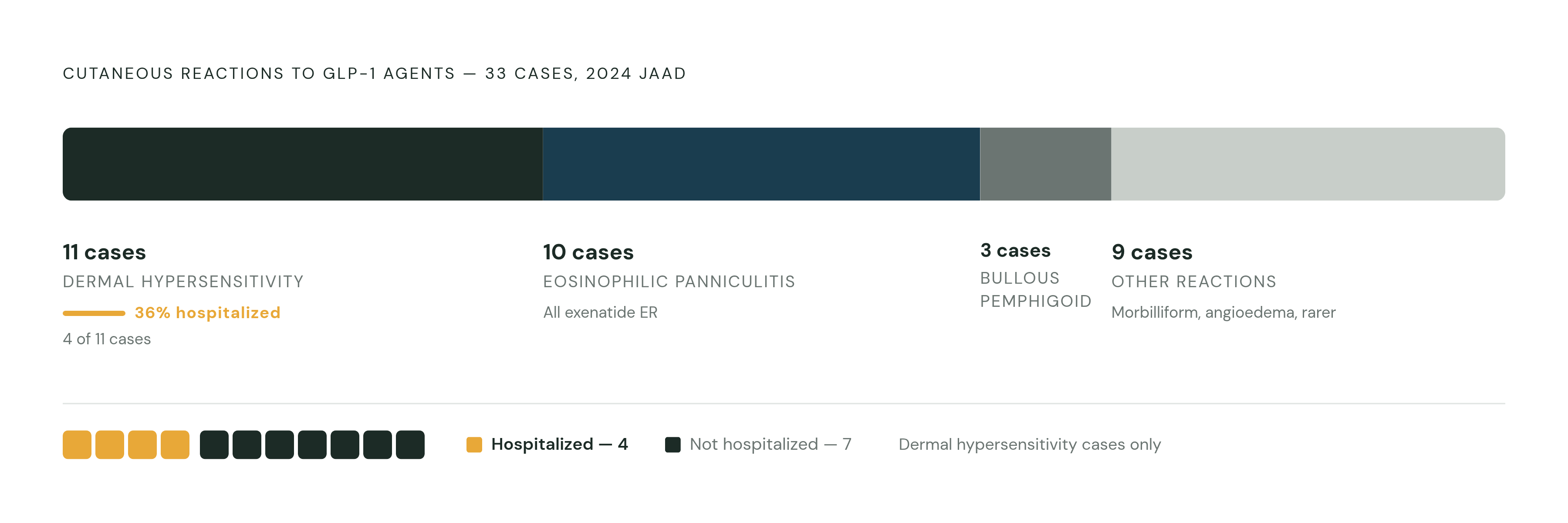 CUTANEOUS REACTIONS TO GLP-1 AGENTS — 33 CASES, 2024 JAAD

11 cases
DERMAL HYPERSENSITIVITY
36% hospitalized
4 of 11 cases

10 cases
EOSINOPHILIC PANNICULITIS
All exenatide ER

3 cases
BULLOUS PEMPHIGOID

9 cases
OTHER REACTIONS
Morbilliform, angioedema, rarer

Hospitalized — 4
Not hospitalized — 7
Dermal hypersensitivity cases only